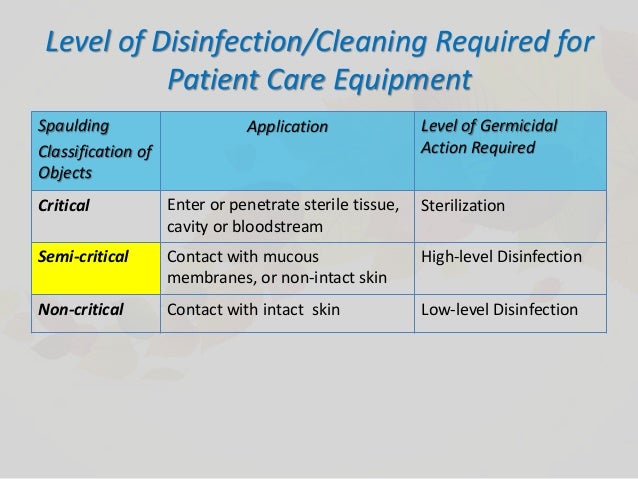 Level of Disinfection/Cleaning Required for Patient Care Equipment

| Spaulding Classification of Objects | Application | Level of Germicidal Action Required |
|---|---|---|
| Critical | Enter or penetrate sterile tissue, cavity or bloodstream | Sterilization |
| Semi-critical | Contact with mucous membranes, or non-intact skin | High-level Disinfection |
| Non-critical | Contact with intact skin | Low-level Disinfection |